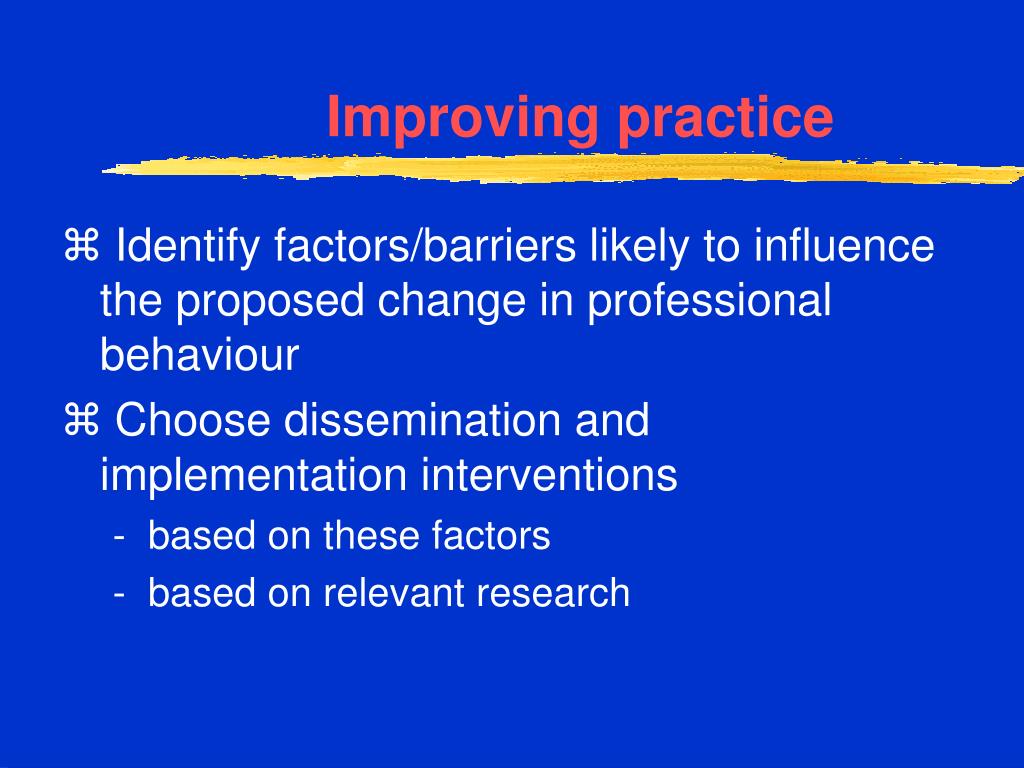 Improving practice

⌘ Identify factors/barriers likely to influence the proposed change in professional behaviour

⌘ Choose dissemination and implementation interventions

- based on these factors
- based on relevant research